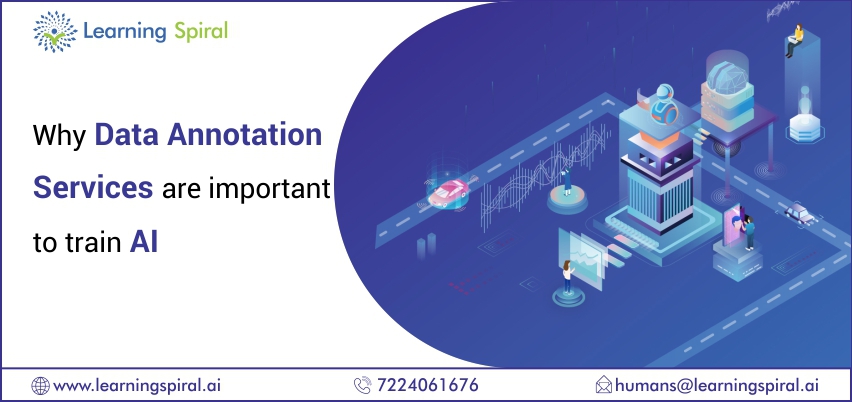 Learning Spiral

Why Data Annotation Services are important to train AI

www.learningspiral.ai

7224061676

humans@learningspiral.ai